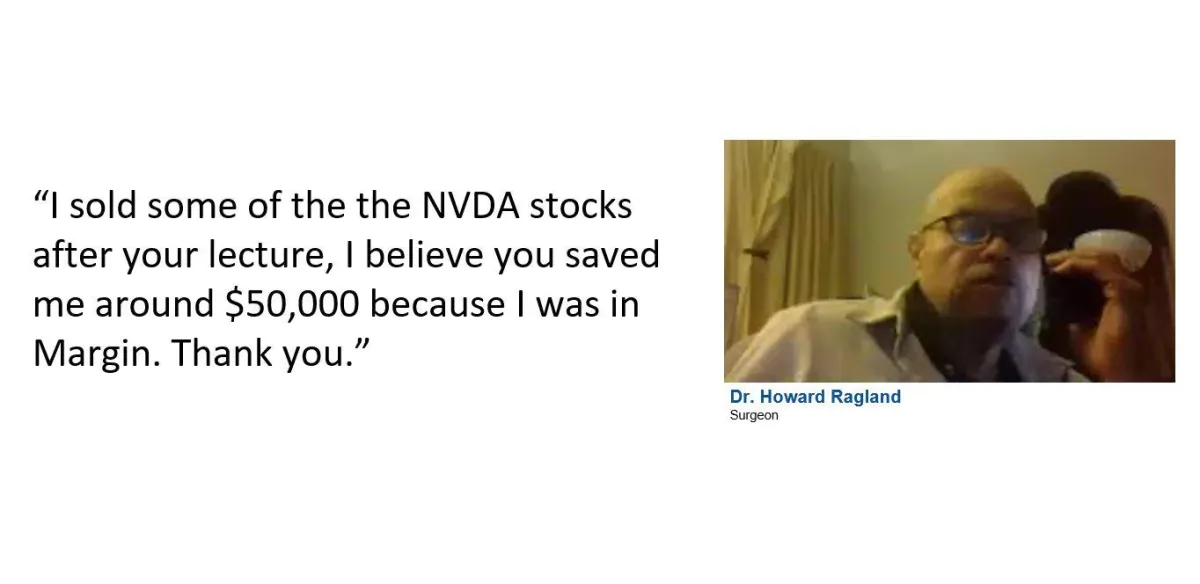 “I sold some of the the NVDA stocks after your lecture, I believe you saved me around \$50,000 because I was in Margin. Thank you.”

Dr. Howard Ragland
Surgeon